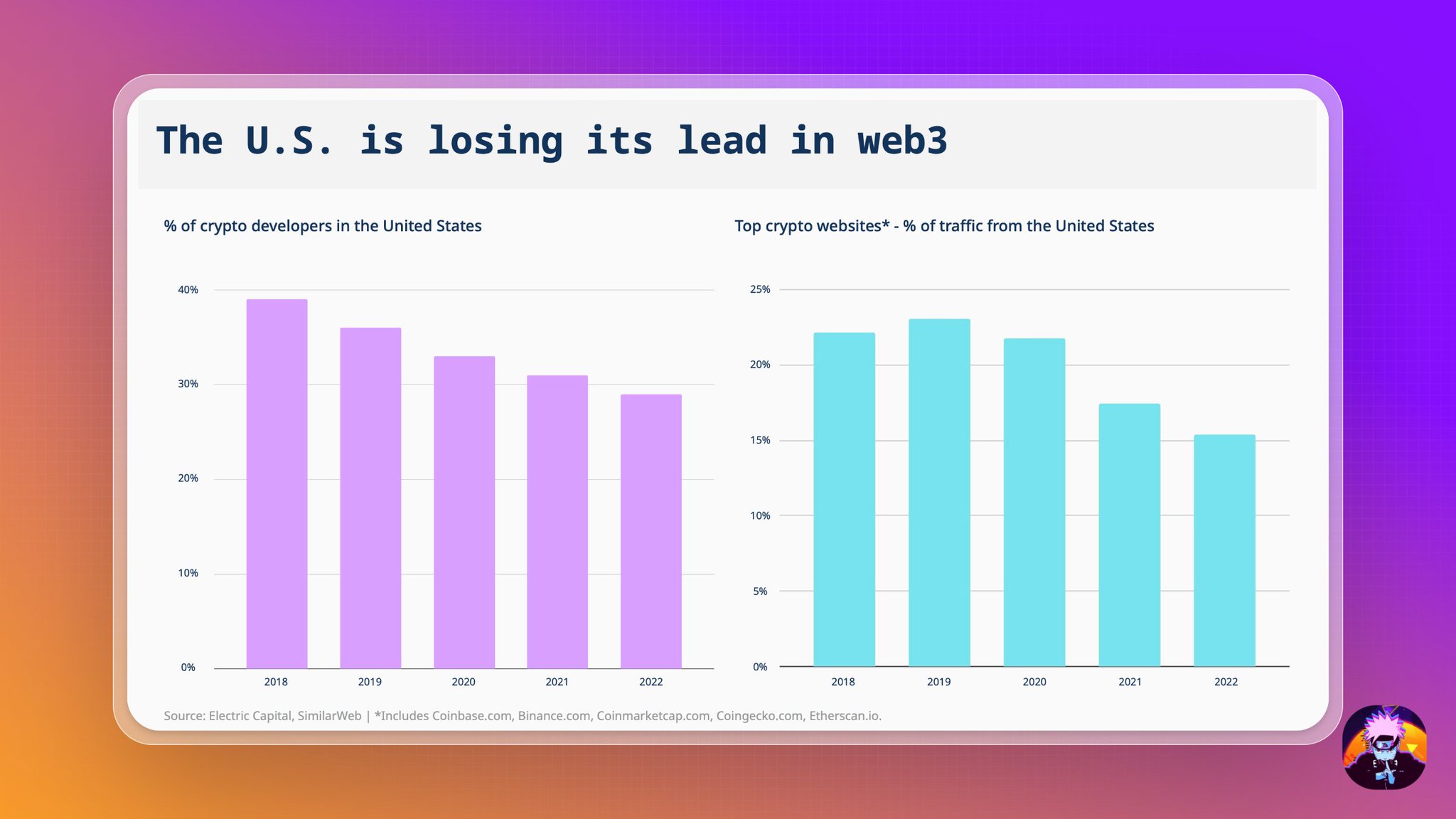 The U.S. is losing its lead in web3

% of crypto developers in the United States

40%
30%
20%
10%
0%

2018 2019 2020 2021 2022

Top crypto websites* - % of traffic from the United States

25%
20%
15%
10%
5%
0%

2018 2019 2020 2021 2022

Source: Electric Capital, SimilarWeb | *Includes Coinbase.com, Binance.com, Coinmarketcap.com, Coingecko.com, Etherscan.io.